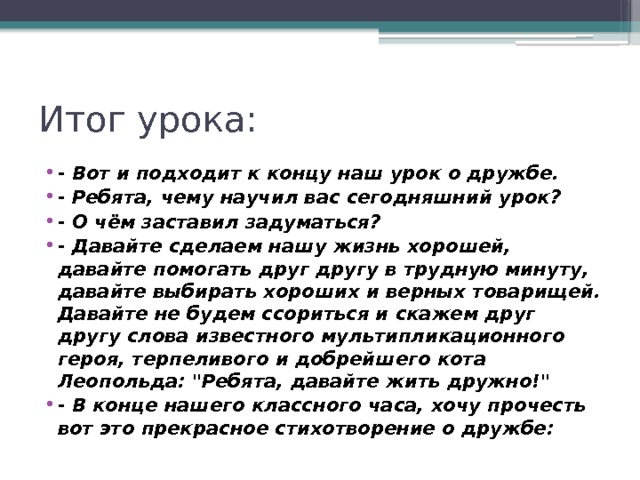 Итог урока:

- Вот и подходит к концу наш урок о дружбе.
- Ребята, чему научил вас сегодняшний урок?
- О чём заставил задуматься?
- Давайте сделаем нашу жизнь хорошей, давайте помогать друг другу в трудную минуту, давайте выбирать хороших и верных товарищей. Давайте не будем ссориться и скажем друг другу слова известного мультипликационного героя, терпеливого и добрейшего кота Леопольда: "Ребята, давайте жить дружно!"
- В конце нашего классного часа, хочу прочесть вот это прекрасное стихотворение о дружбе: